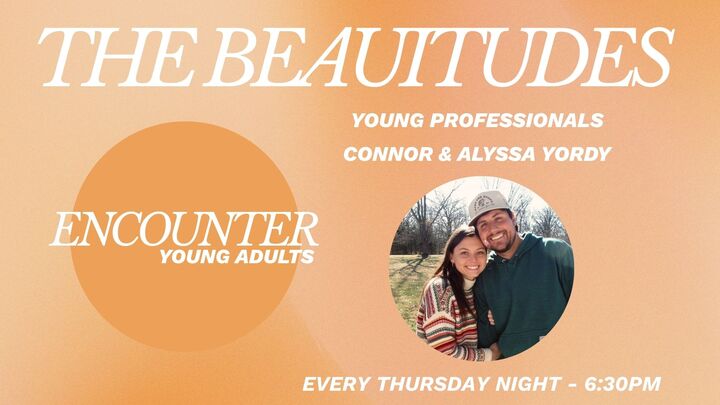 THE BEAUITUDES

YOUNG PROFESSIONALS
CONNOR & ALYSSA YORDY

ENCOUNTER
YOUNG ADULTS

EVERY THURSDAY NIGHT - 6:30PM